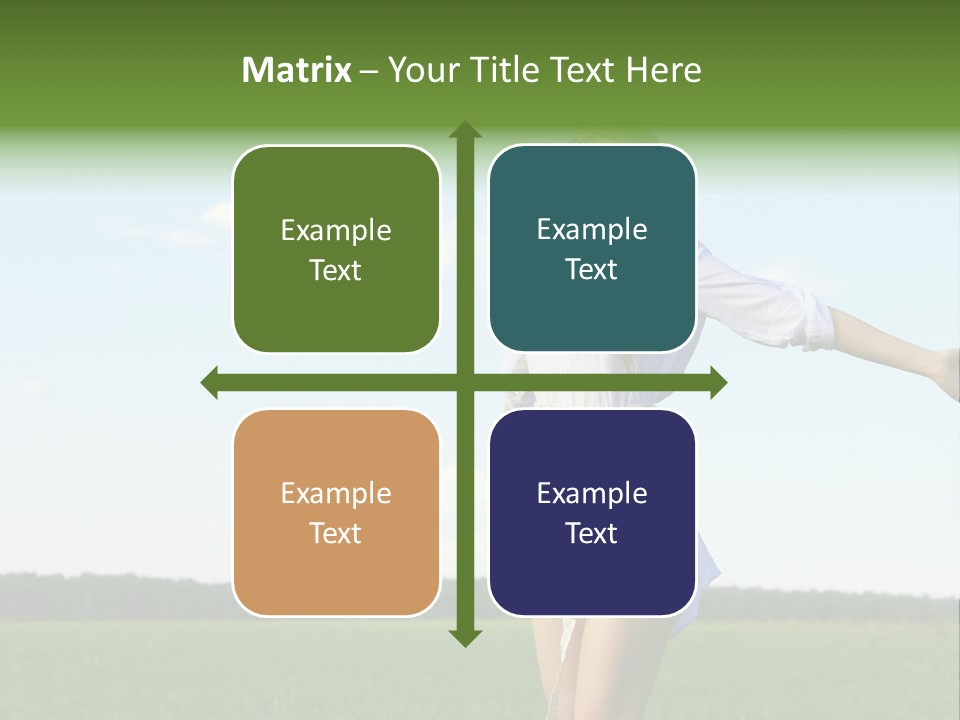 Matrix – Your Title Text Here

Example Text

Example Text

Example Text

Example Text